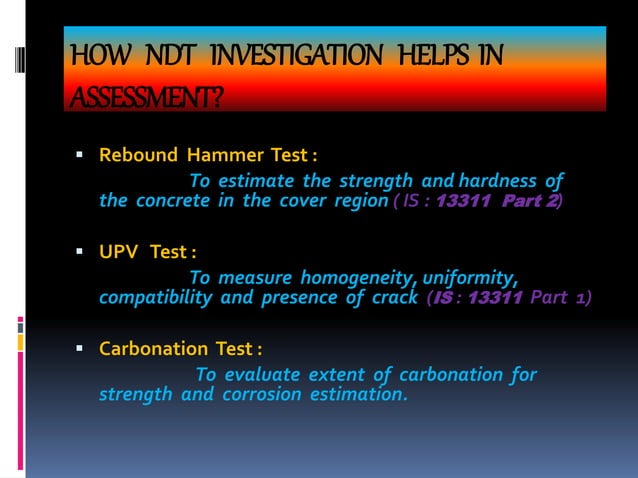 HOW NDT INVESTIGATION HELPS IN ASSESSMENT?

▪ Rebound Hammer Test :

To estimate the strength and hardness of the concrete in the cover region ( IS : 13311 Part 2)

▪ UPV Test :

To measure homogeneity, uniformity, compatibility and presence of crack (IS : 13311 Part 1)

▪ Carbonation Test :

To evaluate extent of carbonation for strength and corrosion estimation.